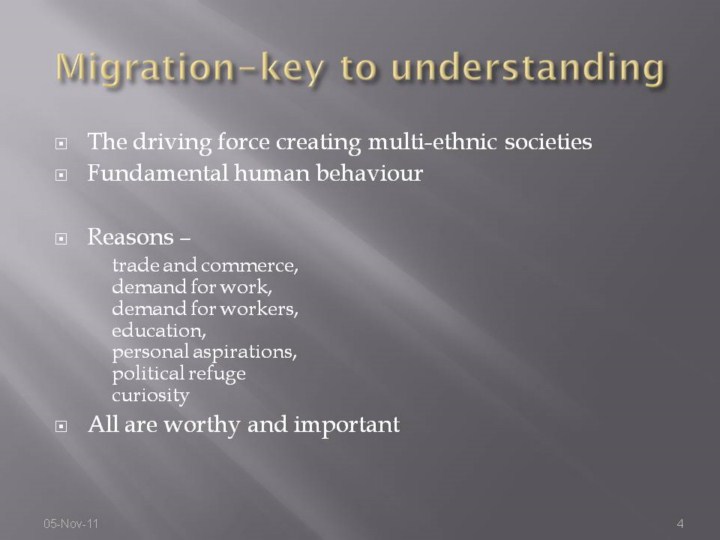 Migration–key to understanding

The driving force creating multi-ethnic societies
Fundamental human behaviour

Reasons –
trade and commerce,
demand for work,
demand for workers,
education,
personal aspirations,
political refuge
curiosity

All are worthy and important

05-Nov-11

4